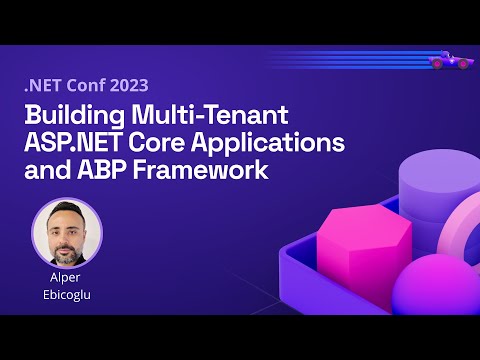 .NET Conf 2023

Building Multi-Tenant ASP.NET Core Applications and ABP Framework

Alper Ebicoglu